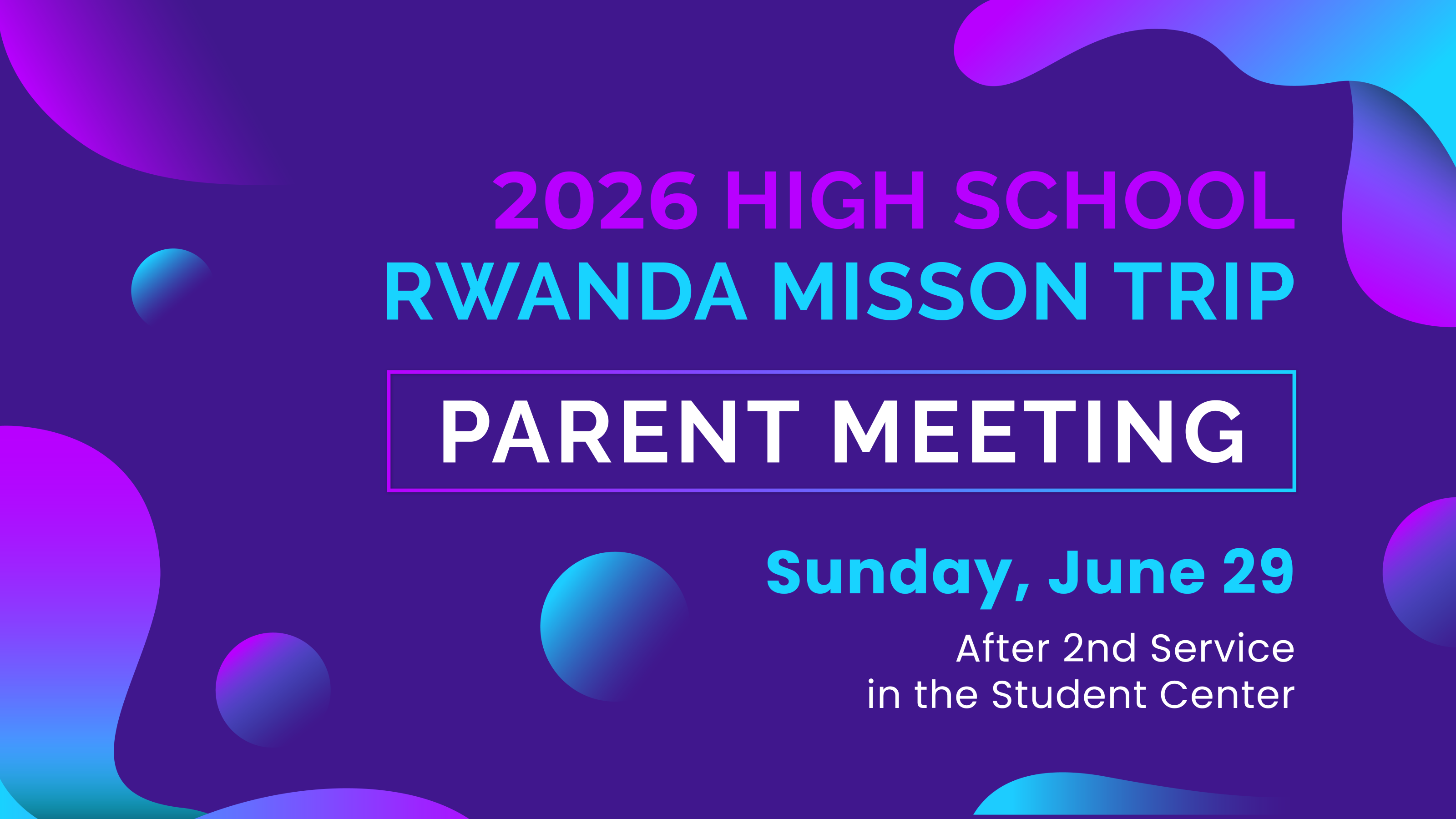 2026 HIGH SCHOOL
RWANDA MISSON TRIP

PARENT MEETING

Sunday, June 29

After 2nd Service
in the Student Center